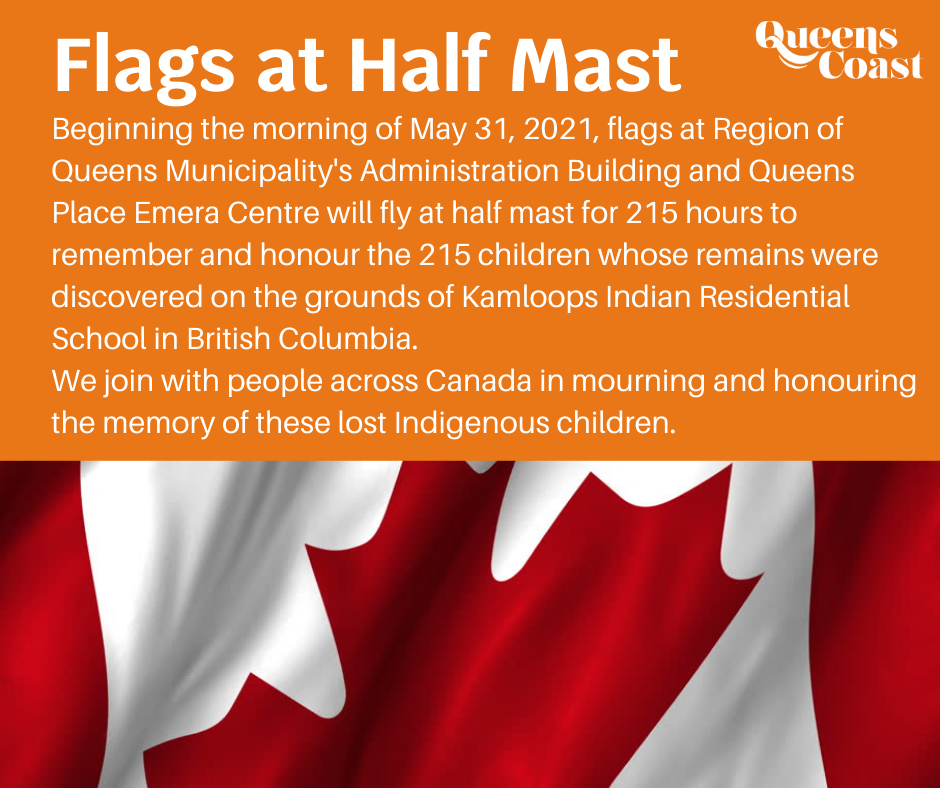 Flags at Half Mast

Queens Coast

Beginning the morning of May 31, 2021, flags at Region of Queens Municipality's Administration Building and Queens Place Emera Centre will fly at half mast for 215 hours to remember and honour the 215 children whose remains were discovered on the grounds of Kamloops Indian Residential School in British Columbia.
We join with people across Canada in mourning and honouring the memory of these lost Indigenous children.